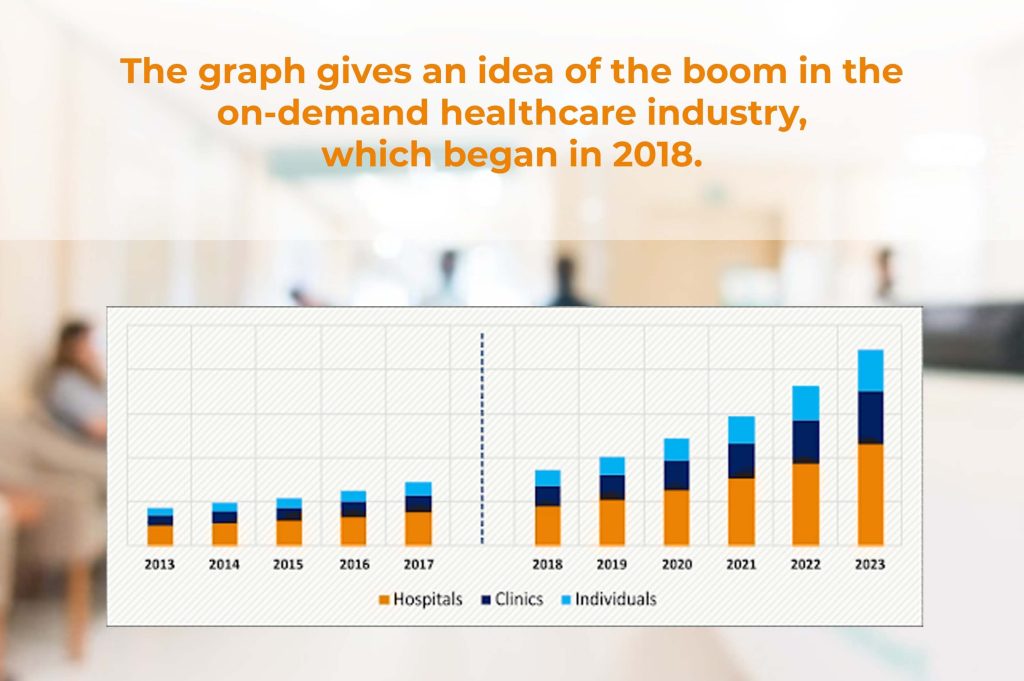 The graph gives an idea of the boom in the on-demand healthcare industry, which began in 2018.

2013
2014
2015
2016
2017
2018
2019
2020
2021
2022
2023

Hospitals
Clinics
Individuals